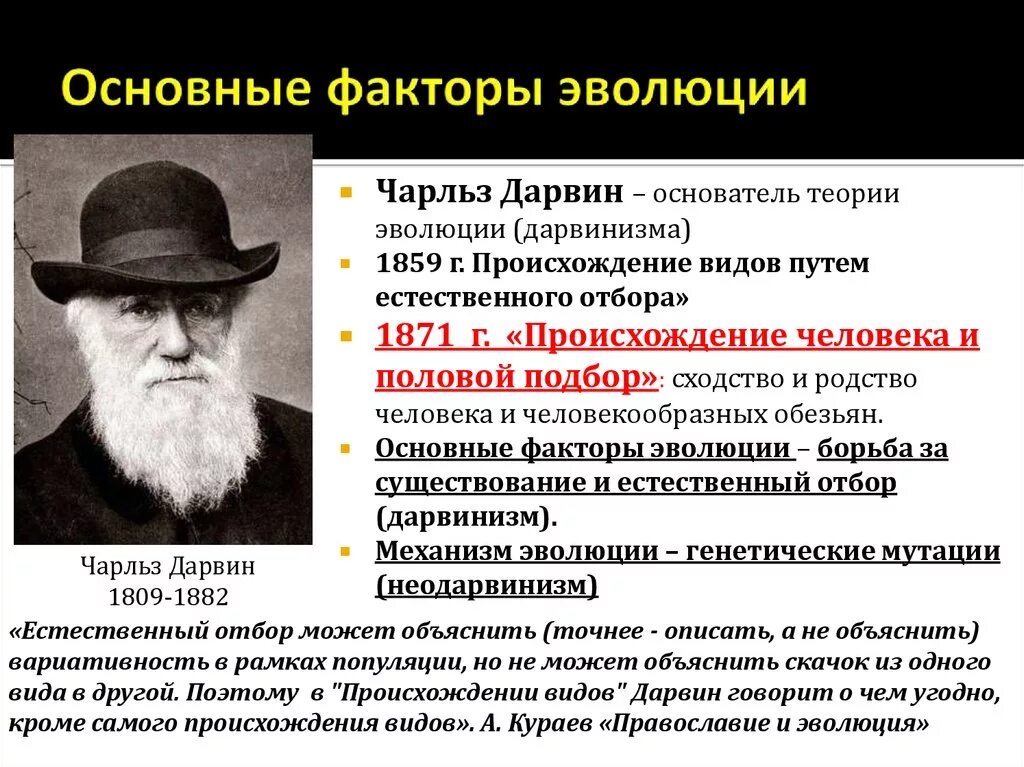 Основные факторы эволюции

Чарльз Дарвин – основатель теории эволюции (дарвинизма)

1859 г. Происхождение видов путем естественного отбора»

1871 г. «Происхождение человека и половой подбор»: сходство и родство человека и человекообразных обезьян.

Основные факторы эволюции – борьба за существование и естественный отбор (дарвинизм).

Механизм эволюции – генетические мутации (неодарвинизм)

Чарльз Дарвин
1809-1882

«Естественный отбор может объяснить (точнее - описать, а не объяснить) вариативность в рамках популяции, но не может объяснить скачок из одного вида в другой. Поэтому в "Происхождении видов" Дарвин говорит о чем угодно, кроме самого происхождения видов». А. Кураев «Православие и эволюция»